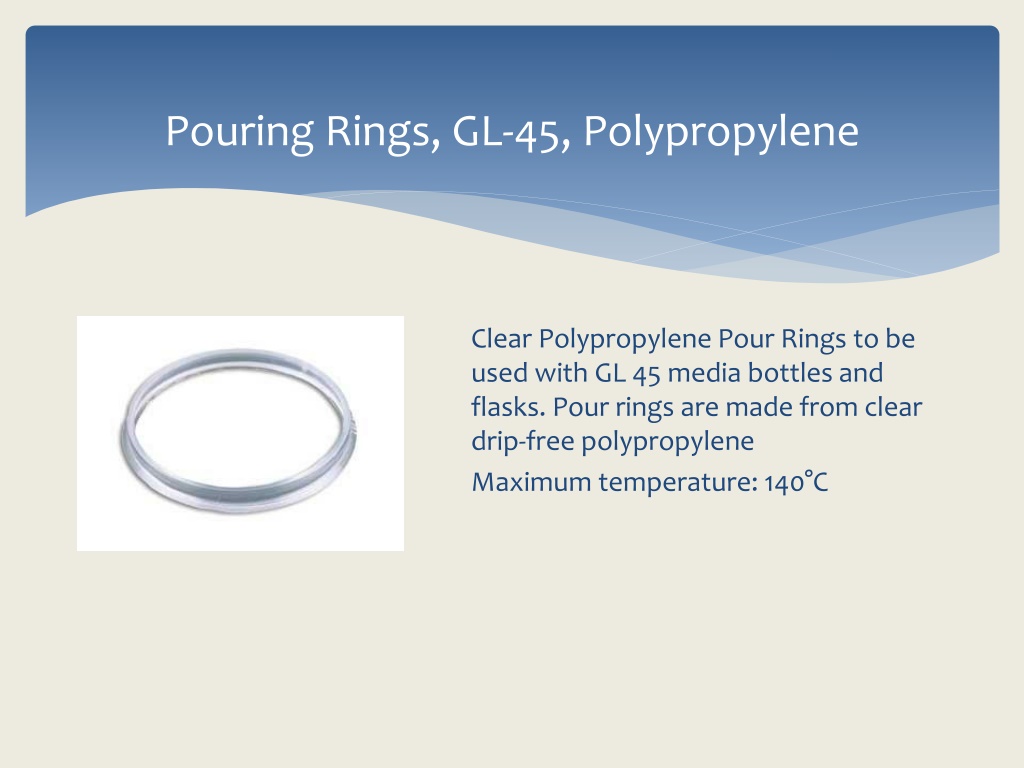 Pouring Rings, GL-45, Polypropylene

Clear Polypropylene Pour Rings to be used with GL 45 media bottles and flasks. Pour rings are made from clear drip-free polypropylene

Maximum temperature: 140°C